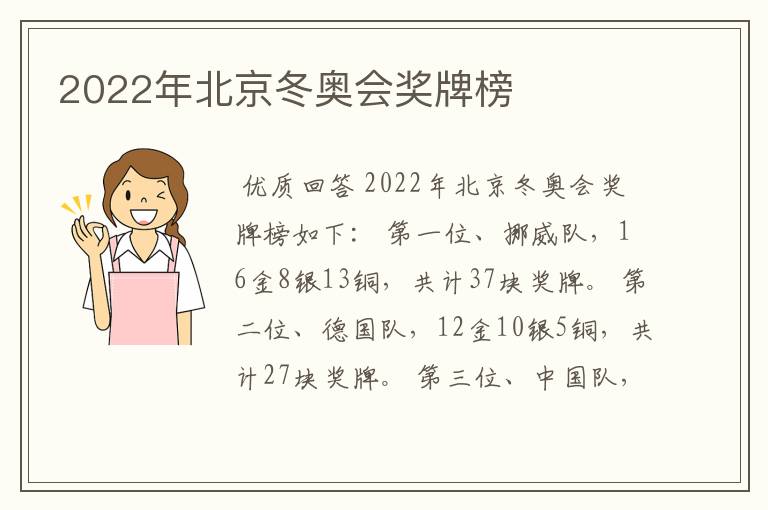 2022年北京冬奥会奖牌榜

优质回答 2022年北京冬奥会奖牌榜如下： 第一位、挪威队，16金8银13铜，共计37块奖牌。 第二位、德国队，12金10银5铜，共计27块奖牌。 第三位、中国队，